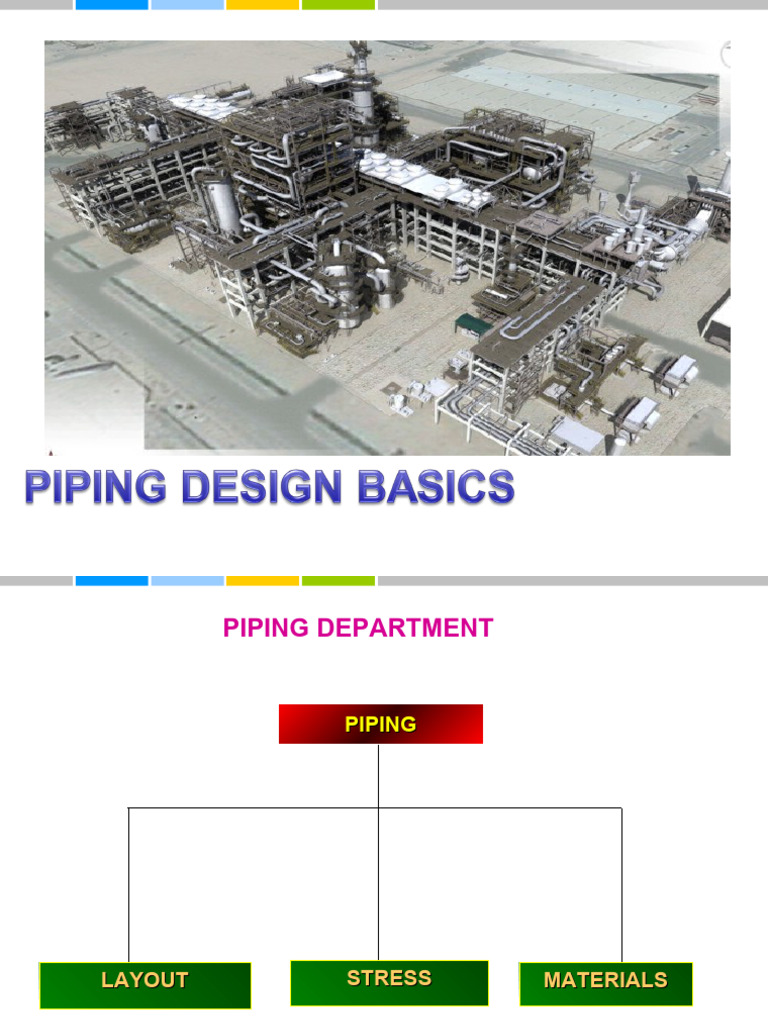 PIPING DESIGN BASICS

PIPING DEPARTMENT

PIPING

LAYOUT

STRESS

MATERIALS